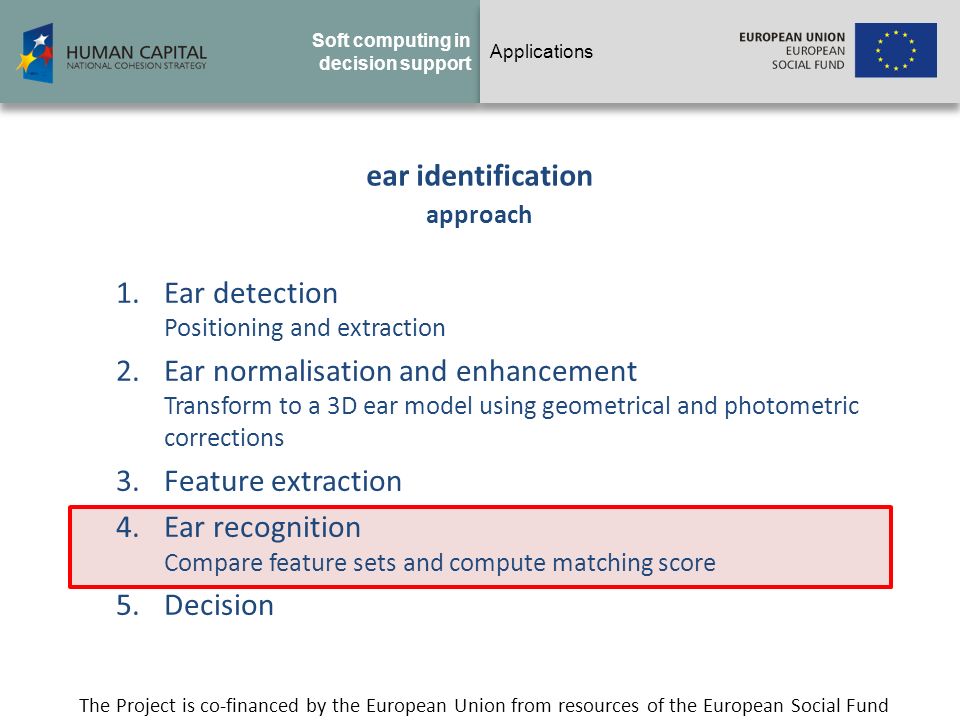 HUMAN CAPITAL
NATIONAL COHESION STRATEGY

Soft computing in decision support

Applications

EUROPEAN UNION
EUROPEAN
SOCIAL FUND

ear identification
approach

1. Ear detection
Positioning and extraction
2. Ear normalisation and enhancement
Transform to a 3D ear model using geometrical and photometric corrections
3. Feature extraction
4. Ear recognition
Compare feature sets and compute matching score
5. Decision

The Project is co-financed by the European Union from resources of the European Social Fund